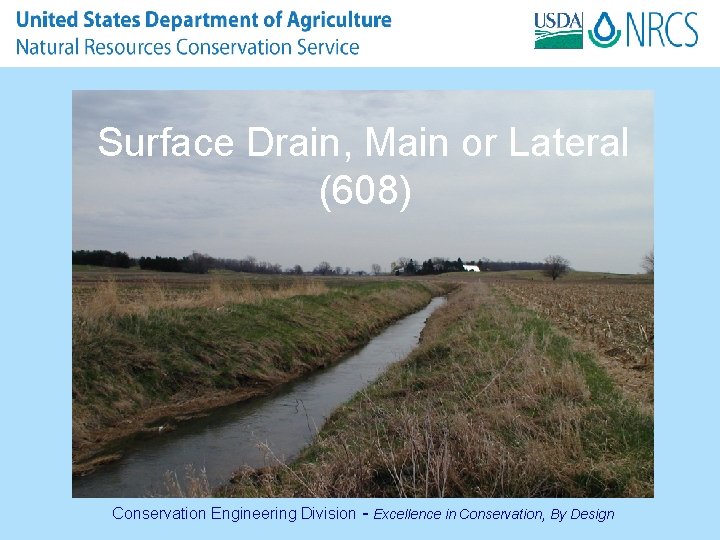 United States Department of Agriculture
Natural Resources Conservation Service

USDA NRCS

Surface Drain, Main or Lateral (608)

Conservation Engineering Division - Excellence in Conservation, By Design